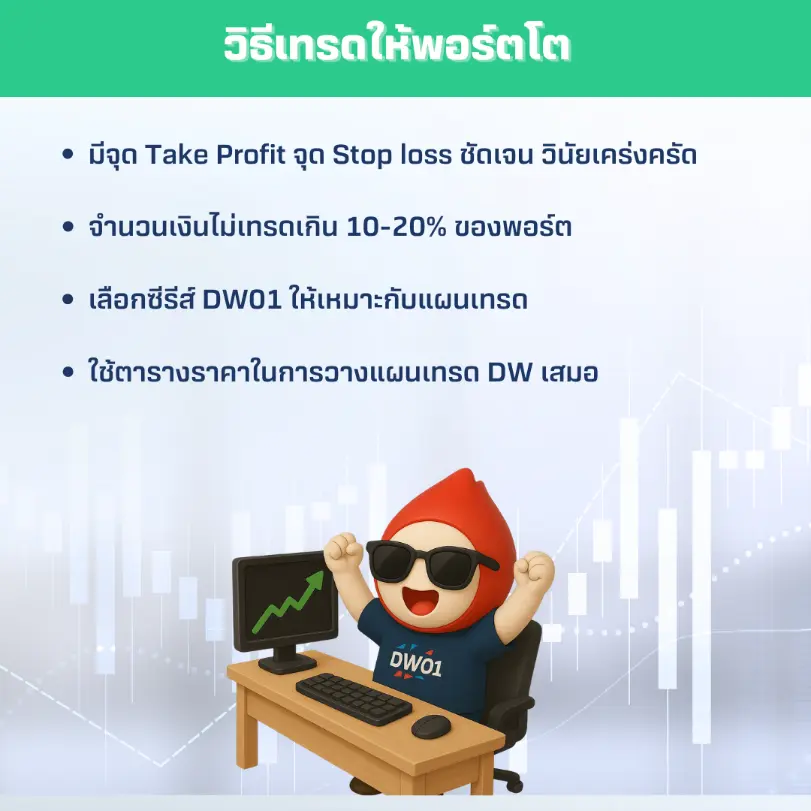 วิธีเทรดให้พอร์ตโต

• มีจุด Take Profit จุด Stop loss ชัดเจน วินัยเคร่งครัด

• จำนวนเงินไม่เทรดเกิน 10-20% ของพอร์ต

• เลือกซีรีส์ DW01 ให้เหมาะกับแผนเทรด

• ใช้ตารางราคาในการวางแผนเทรด DW เสมอ

DW01